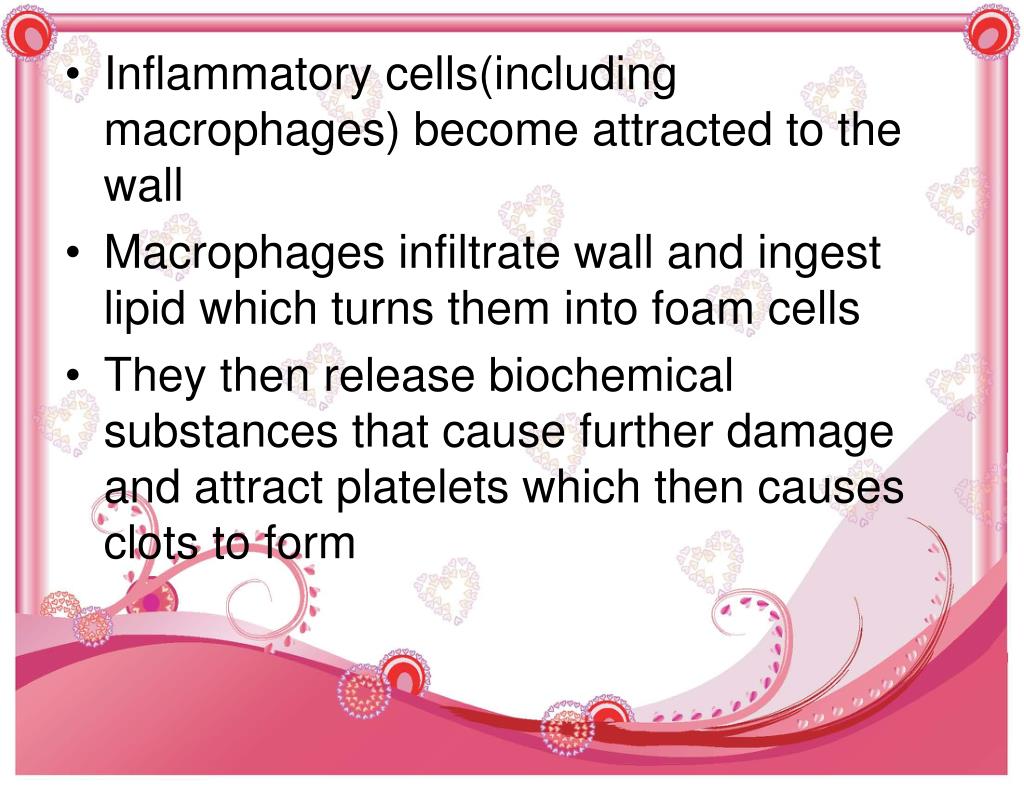 • Inflammatory cells(including macrophages) become attracted to the wall
• Macrophages infiltrate wall and ingest lipid which turns them into foam cells
• They then release biochemical substances that cause further damage and attract platelets which then causes clots to form